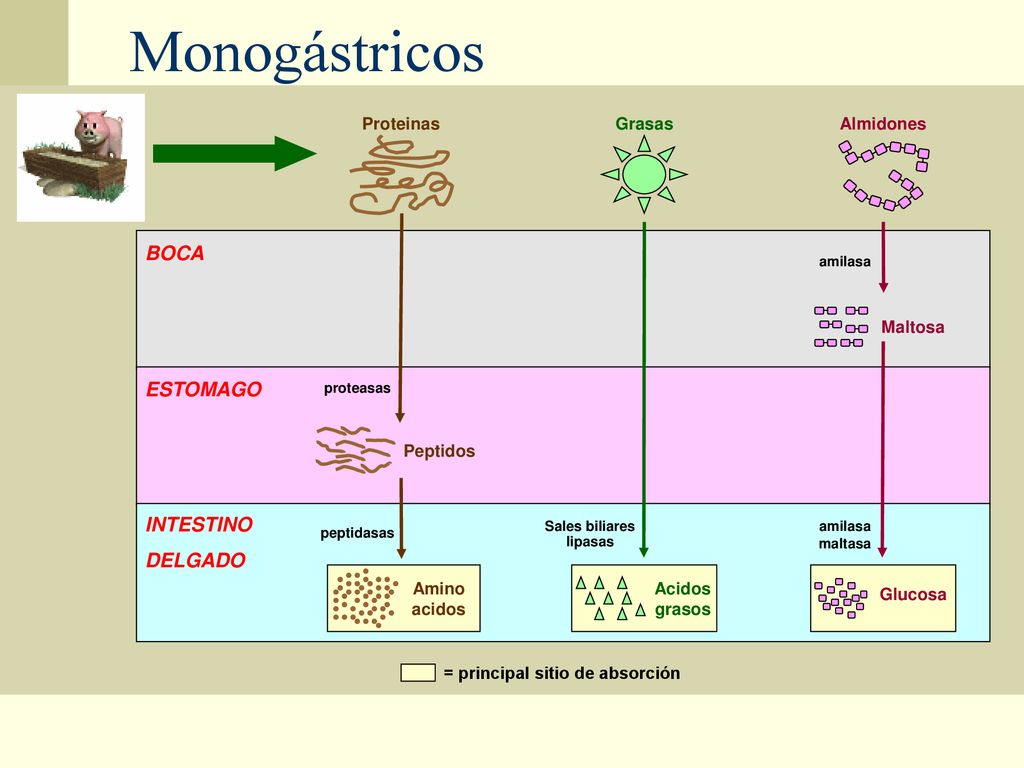 Monogástricos

Proteinas

Grasas

Almidones

BOCA

amilasa

Maltosa

ESTOMAGO

proteasas

Peptidos

INTESTINO DELGADO

peptidasas

Sales biliares lipasas

amilasa maltasa

Amino acidos

Acidos grasos

Glucosa

= principal sitio de absorción